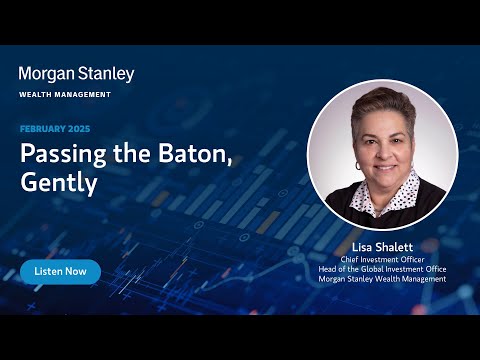 Morgan Stanley
WEALTH MANAGEMENT

FEBRUARY 2025

Passing the Baton, Gently

Listen Now

Lisa Shalett
Chief Investment Officer
Head of the Global Investment Office
Morgan Stanley Wealth Management